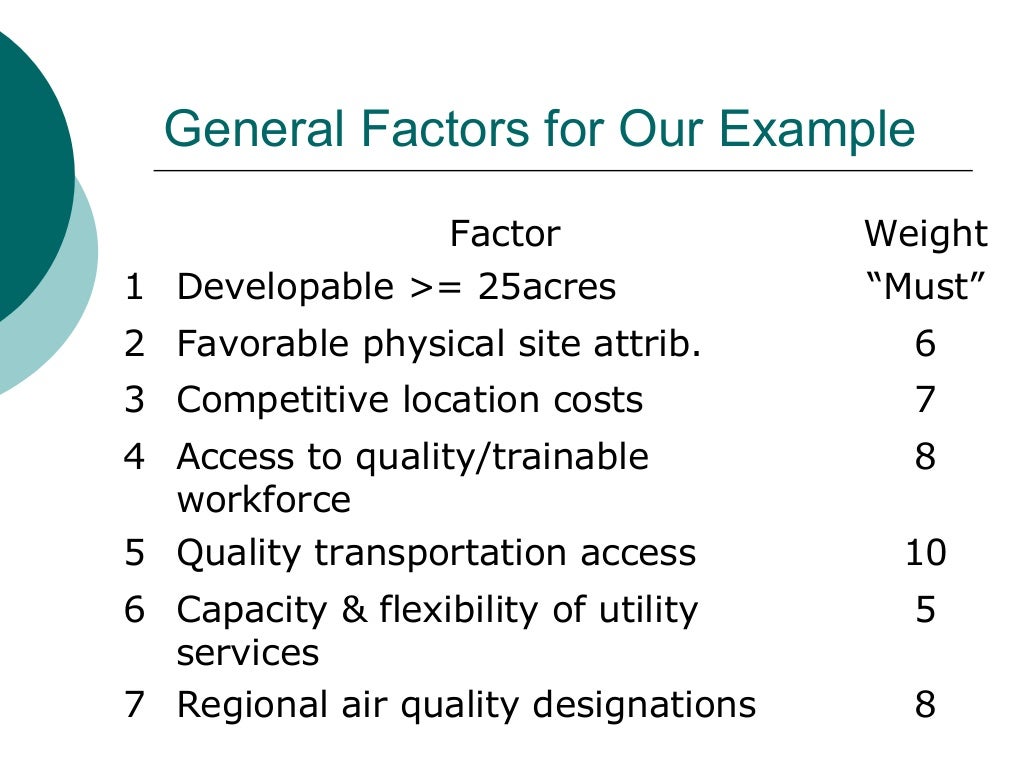 General Factors for Our Example

| | Factor | Weight |
|---|---|---|
| 1 | Developable >= 25acres | “Must” |
| 2 | Favorable physical site attrib. | 6 |
| 3 | Competitive location costs | 7 |
| 4 | Access to quality/trainable workforce | 8 |
| 5 | Quality transportation access | 10 |
| 6 | Capacity & flexibility of utility services | 5 |
| 7 | Regional air quality designations | 8 |